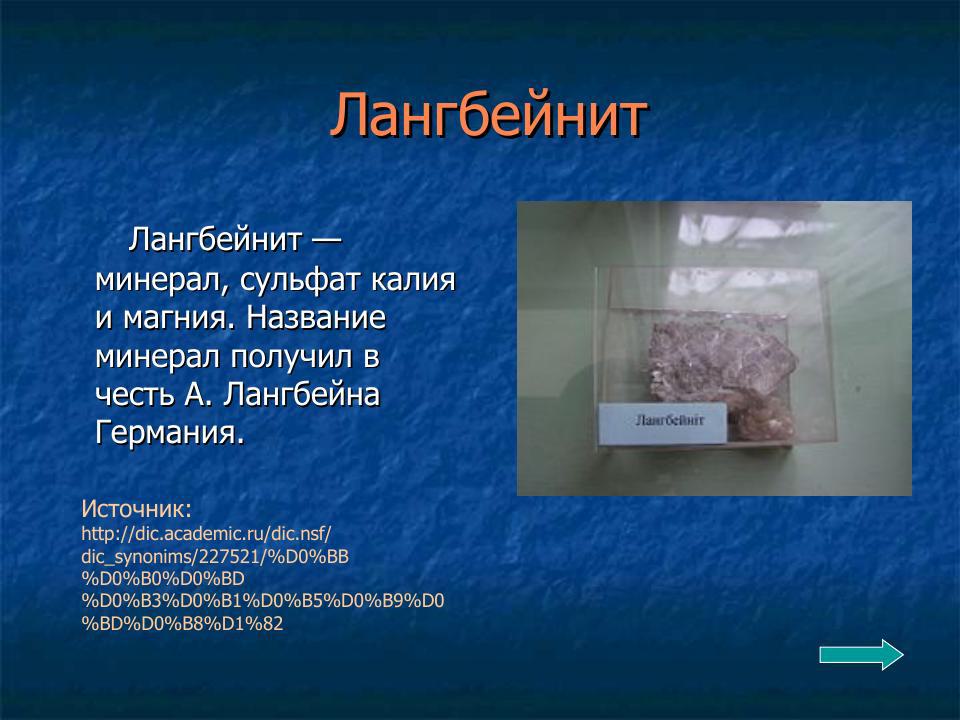 Лангбейнит

Лангбейнит — минерал, сульфат калия и магния. Название минерал получил в честь А. Лангбейна Германия.

Лангбейнит

Источник:
http://dic.academic.ru/dic.nsf/dic_synonims/227521/%D0%BB%D0%B0%D0%BD%D0%B3%D0%B1%D0%B5%D0%B9%D0%BD%D0%B8%D1%82